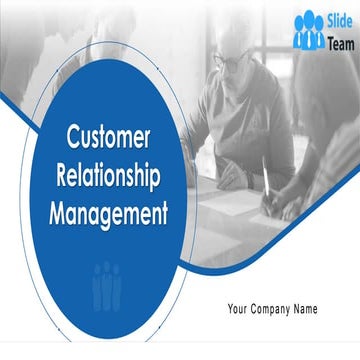 Slide Team

Customer Relationship Management

Your Company Name